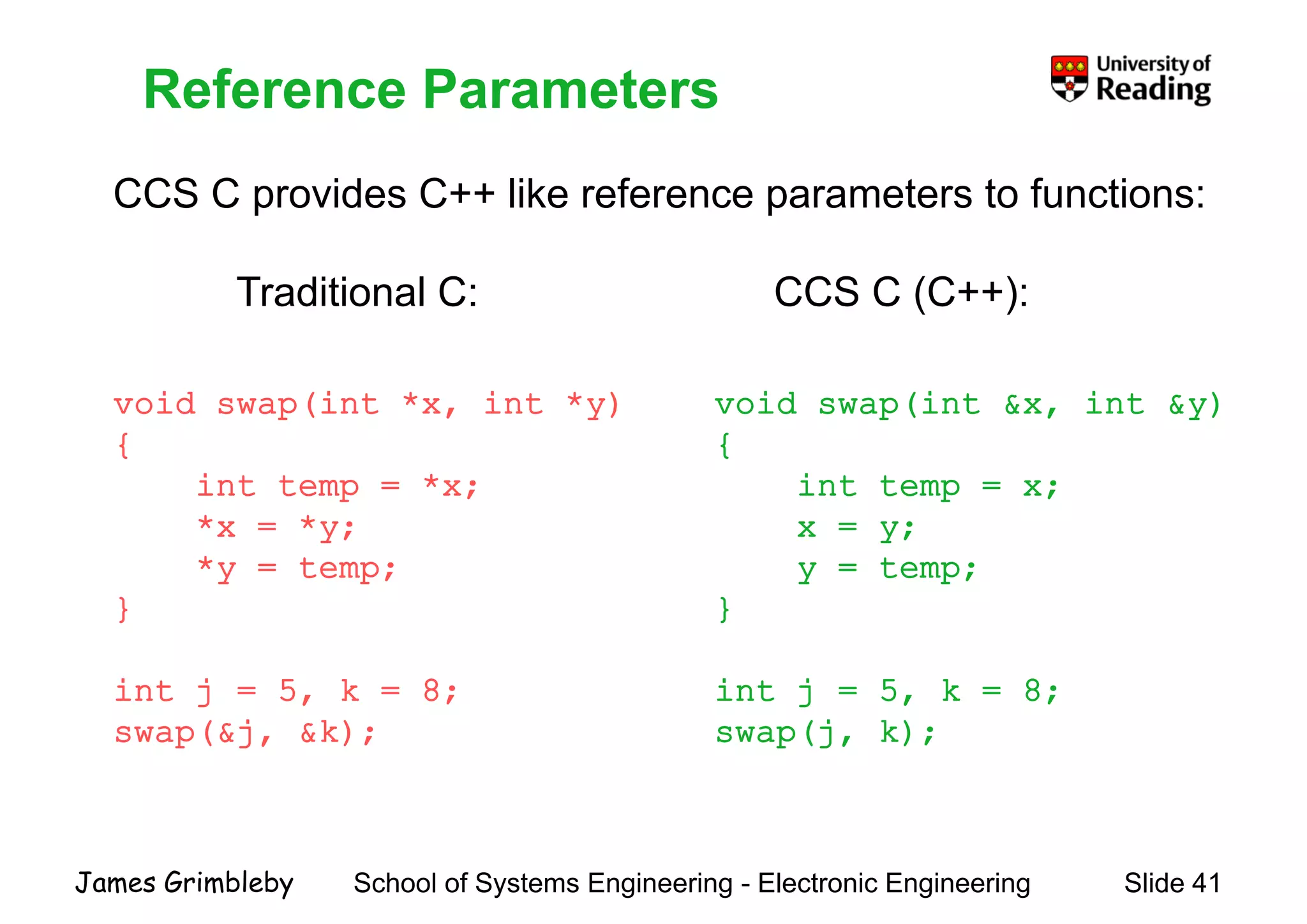 Reference Parameters

University of Reading

CCS C provides C++ like reference parameters to functions:

Traditional C:

void swap(int *x, int *y)
{
    int temp = *x;
    *x = *y;
    *y = temp;
}

int j = 5, k = 8;
swap(&j, &k);

CCS C (C++):

void swap(int &x, int &y)
{
    int temp = x;
    x = y;
    y = temp;
}

int j = 5, k = 8;
swap(j, k);

James Grimbleby School of Systems Engineering - Electronic Engineering Slide 41